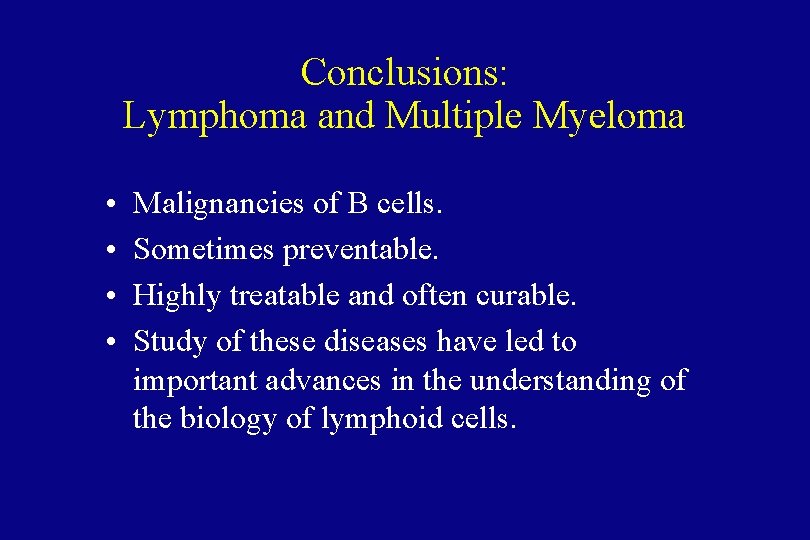 Conclusions:
Lymphoma and Multiple Myeloma

• Malignancies of B cells.
• Sometimes preventable.
• Highly treatable and often curable.
• Study of these diseases have led to important advances in the understanding of the biology of lymphoid cells.